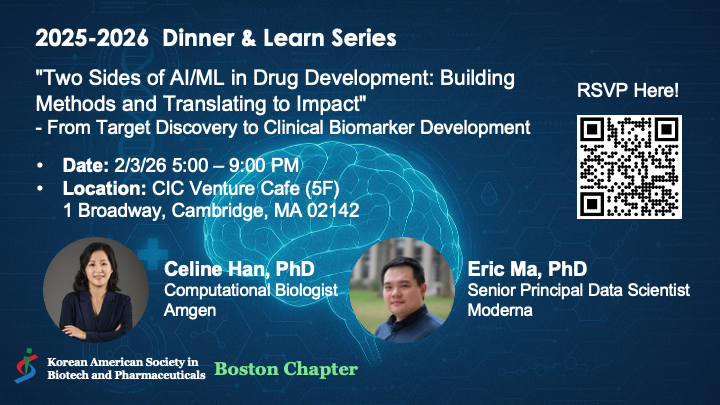 2025-2026 Dinner & Learn Series

"Two Sides of AI/ML in Drug Development: Building Methods and Translating to Impact"
- From Target Discovery to Clinical Biomarker Development

RSVP Here!

• Date: 2/3/26 5:00 – 9:00 PM
• Location: CIC Venture Cafe (5F)
1 Broadway, Cambridge, MA 02142

Celine Han, PhD
Computational Biologist
Amgen

Eric Ma, PhD
Senior Principal Data Scientist
Moderna

Korean American Society in Biotech and Pharmaceuticals Boston Chapter